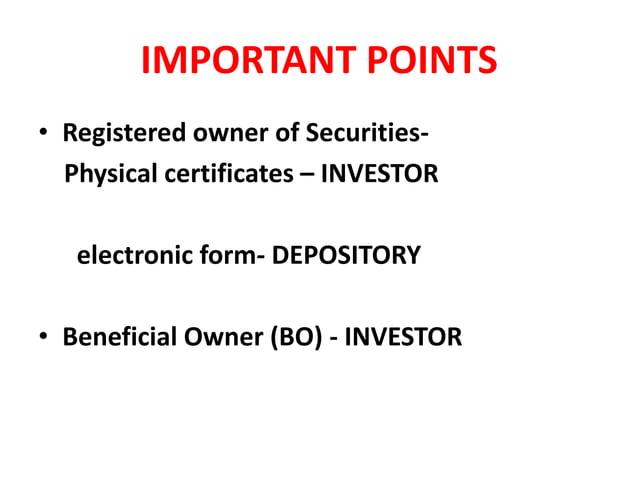 IMPORTANT POINTS

• Registered owner of Securities-
Physical certificates – INVESTOR

electronic form- DEPOSITORY

• Beneficial Owner (BO) - INVESTOR